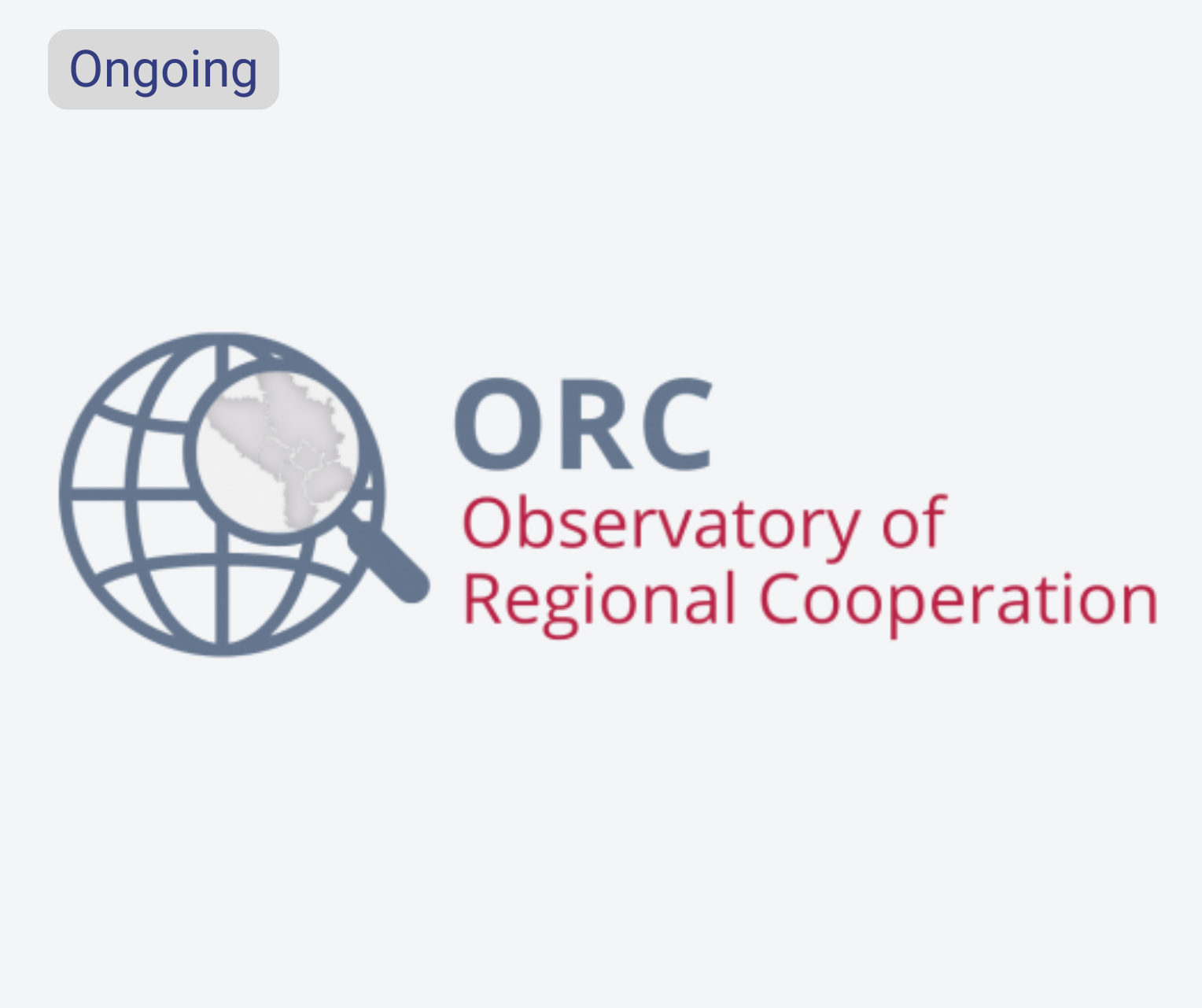 Ongoing

ORC
Observatory of
Regional Cooperation